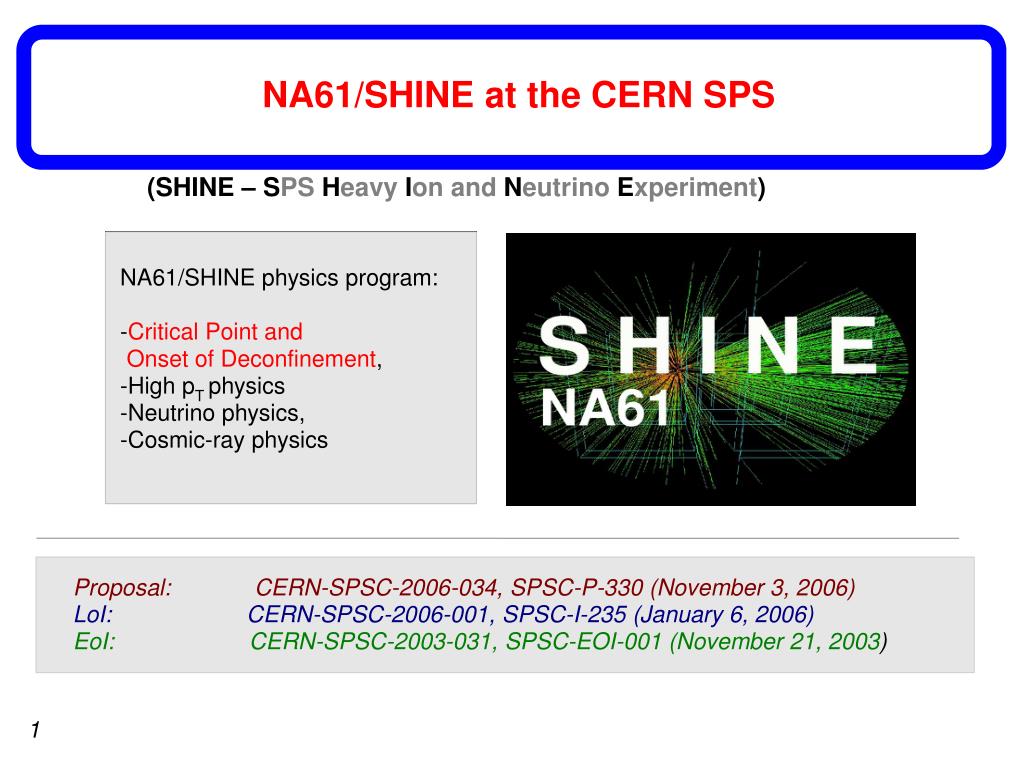 NA61/SHINE at the CERN SPS

(SHINE – SPS Heavy Ion and Neutrino Experiment)

NA61/SHINE physics program:

-Critical Point and Onset of Deconfinement,
-High $p_T$ physics
-Neutrino physics,
-Cosmic-ray physics

SHINE
NA61

Proposal: CERN-SPSC-2006-034, SPSC-P-330 (November 3, 2006)
LoI: CERN-SPSC-2006-001, SPSC-I-235 (January 6, 2006)
EoI: CERN-SPSC-2003-031, SPSC-EOI-001 (November 21, 2003)

1